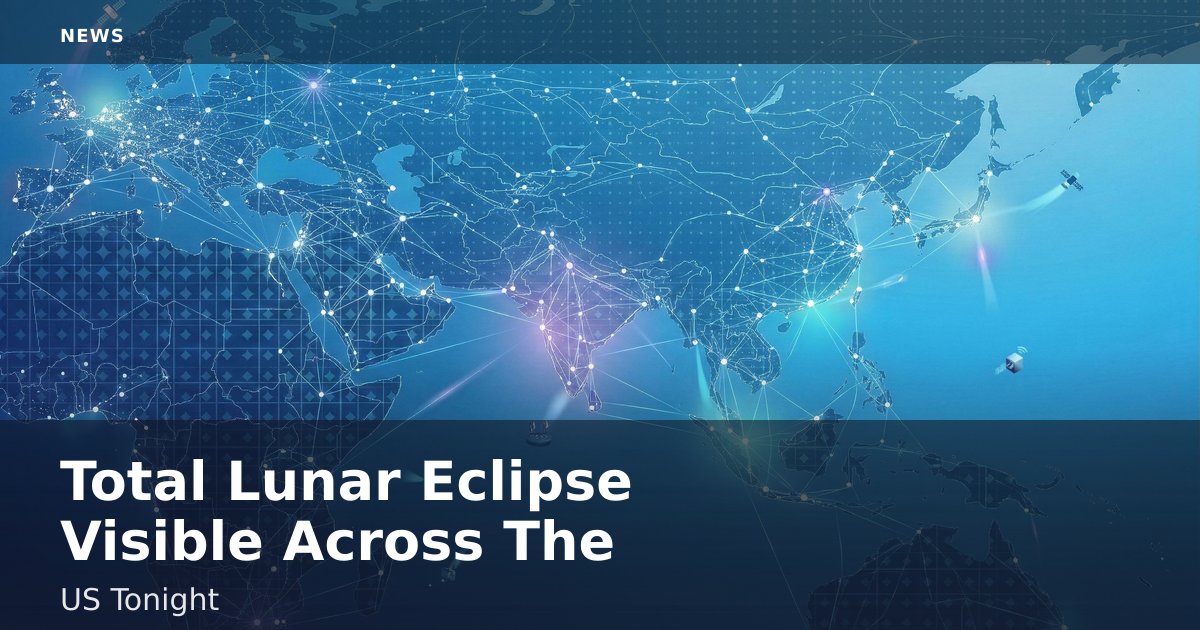 NEWS

Total Lunar Eclipse Visible Across The

US Tonight